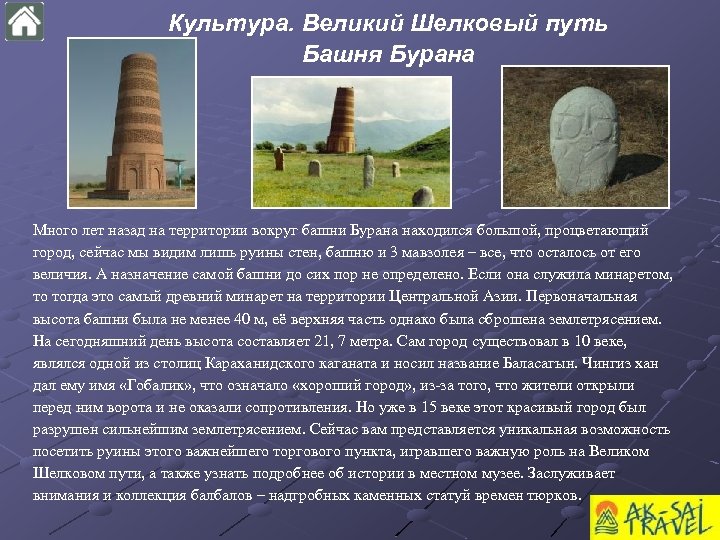 Культура. Великий Шелковый путь
Башня Бурана

Много лет назад на территории вокруг башни Бурана находился большой, процветающий город, сейчас мы видим лишь руины стен, башню и 3 мавзолея – все, что осталось от его величия. А назначение самой башни до сих пор не определено. Если она служила минаретом, то тогда это самый древний минарет на территории Центральной Азии. Первоначальная высота башни была не менее 40 м, её верхняя часть однако была сброшена землетрясением. На сегодняшний день высота составляет 21, 7 метра. Сам город существовал в 10 веке, являлся одной из столиц Караханидского каганата и носил название Баласагын. Чингиз хан дал ему имя «Гобалик», что означало «хороший город», из-за того, что жители открыли перед ним ворота и не оказали сопротивления. Но уже в 15 веке этот красивый город был разрушен сильнейшим землетрясением. Сейчас вам представляется уникальная возможность посетить руины этого важнейшего торгового пункта, игравшего важную роль на Великом Шелковом пути, а также узнать подробнее об истории в местном музее. Заслуживает внимания и коллекция балбалов – надгробных каменных статуй времен тюрков.

AK-SAI TRAVEL